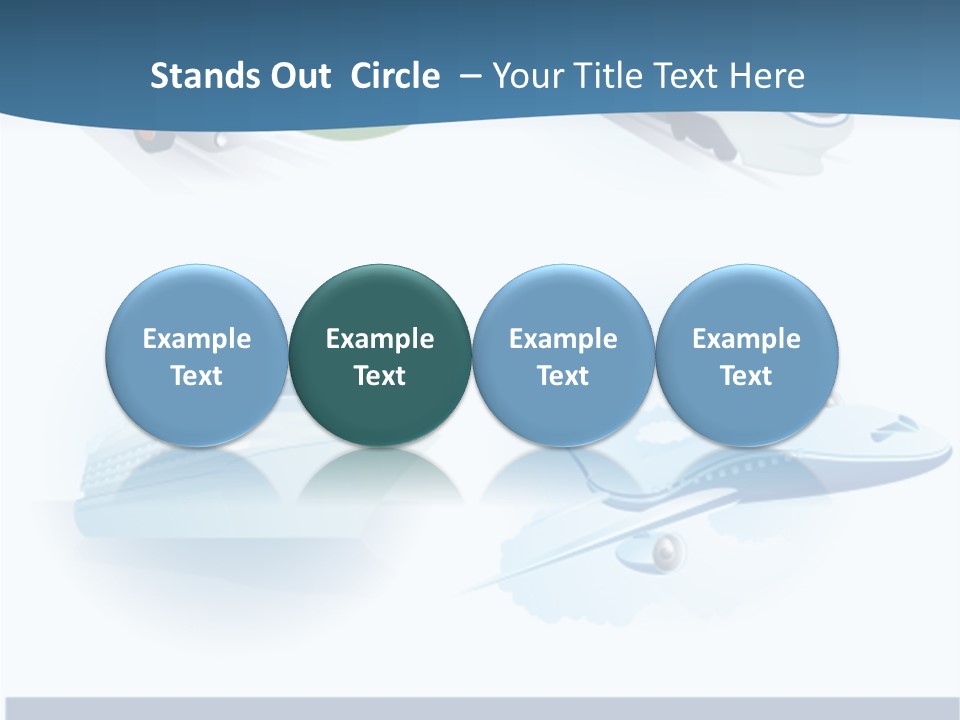 Stands Out Circle – Your Title Text Here

Example Text

Example Text

Example Text

Example Text